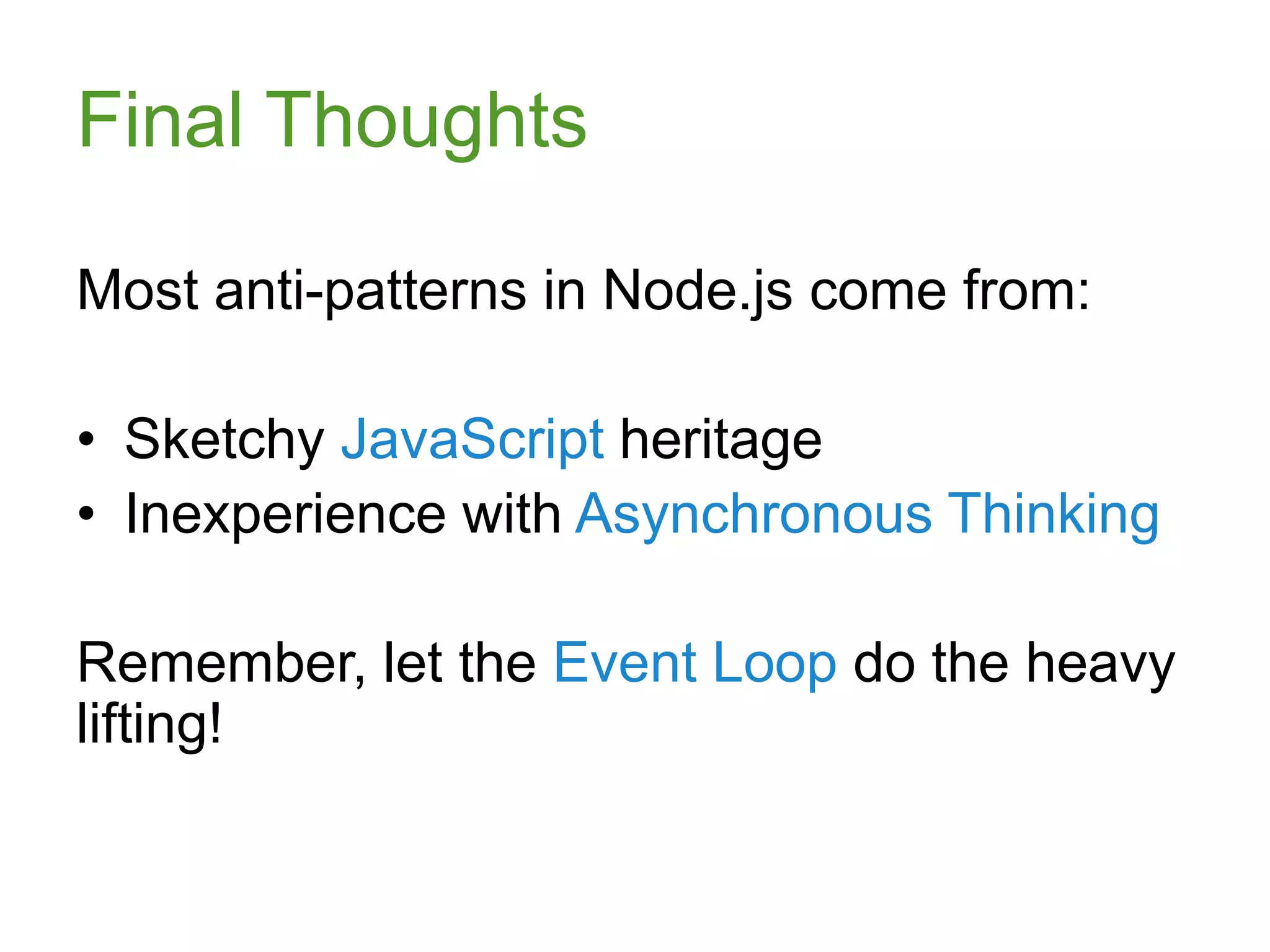 Final Thoughts

Most anti-patterns in Node.js come from:

• Sketchy JavaScript heritage
• Inexperience with Asynchronous Thinking

Remember, let the Event Loop do the heavy lifting!